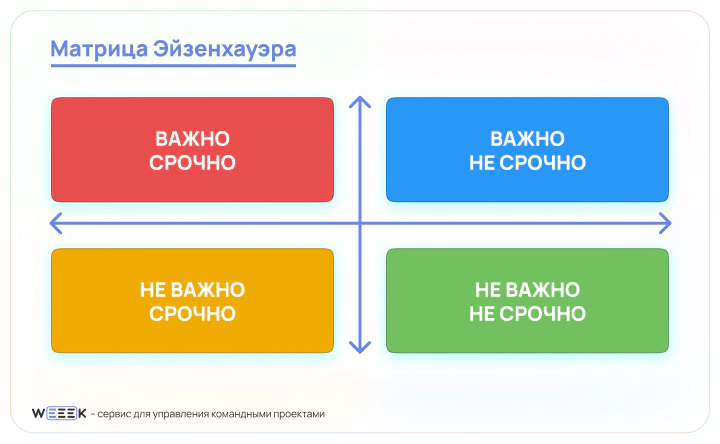 Матрица Эйзенхауэра

ВАЖНО
СРОЧНО

ВАЖНО
НЕ СРОЧНО

НЕ ВАЖНО
СРОЧНО

НЕ ВАЖНО
НЕ СРОЧНО

WEEEK – сервис для управления командными проектами